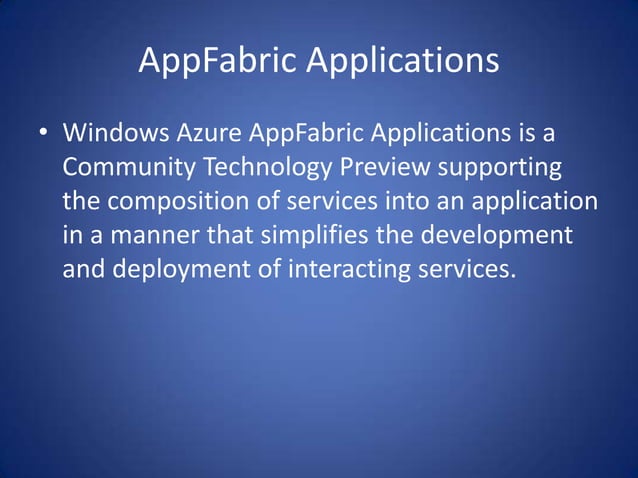 AppFabric Applications

• Windows Azure AppFabric Applications is a Community Technology Preview supporting the composition of services into an application in a manner that simplifies the development and deployment of interacting services.